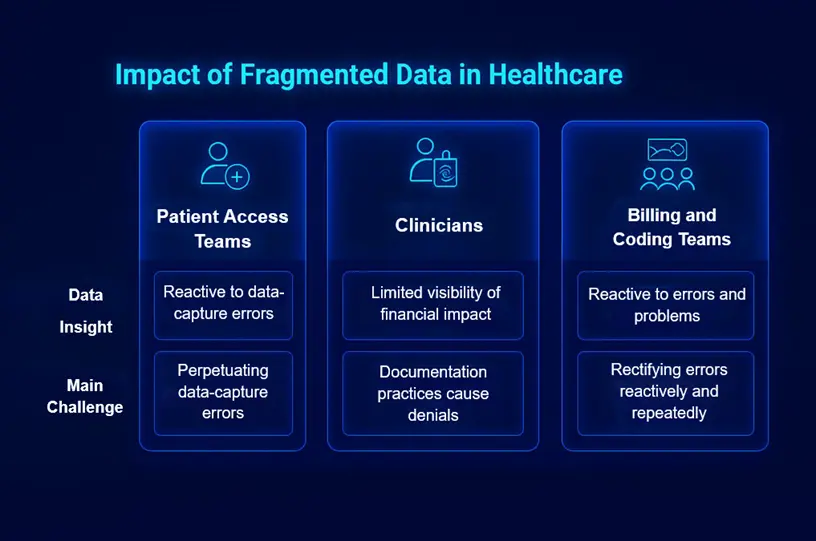 Impact of Fragmented Data in Healthcare

| | Patient Access Teams | Clinicians | Billing and Coding Teams |
|---|---|---|---|
| Data Insight | Reactive to data-capture errors | Limited visibility of financial impact | Reactive to errors and problems |
| Main Challenge | Perpetuating data-capture errors | Documentation practices cause denials | Rectifying errors reactively and repeatedly |